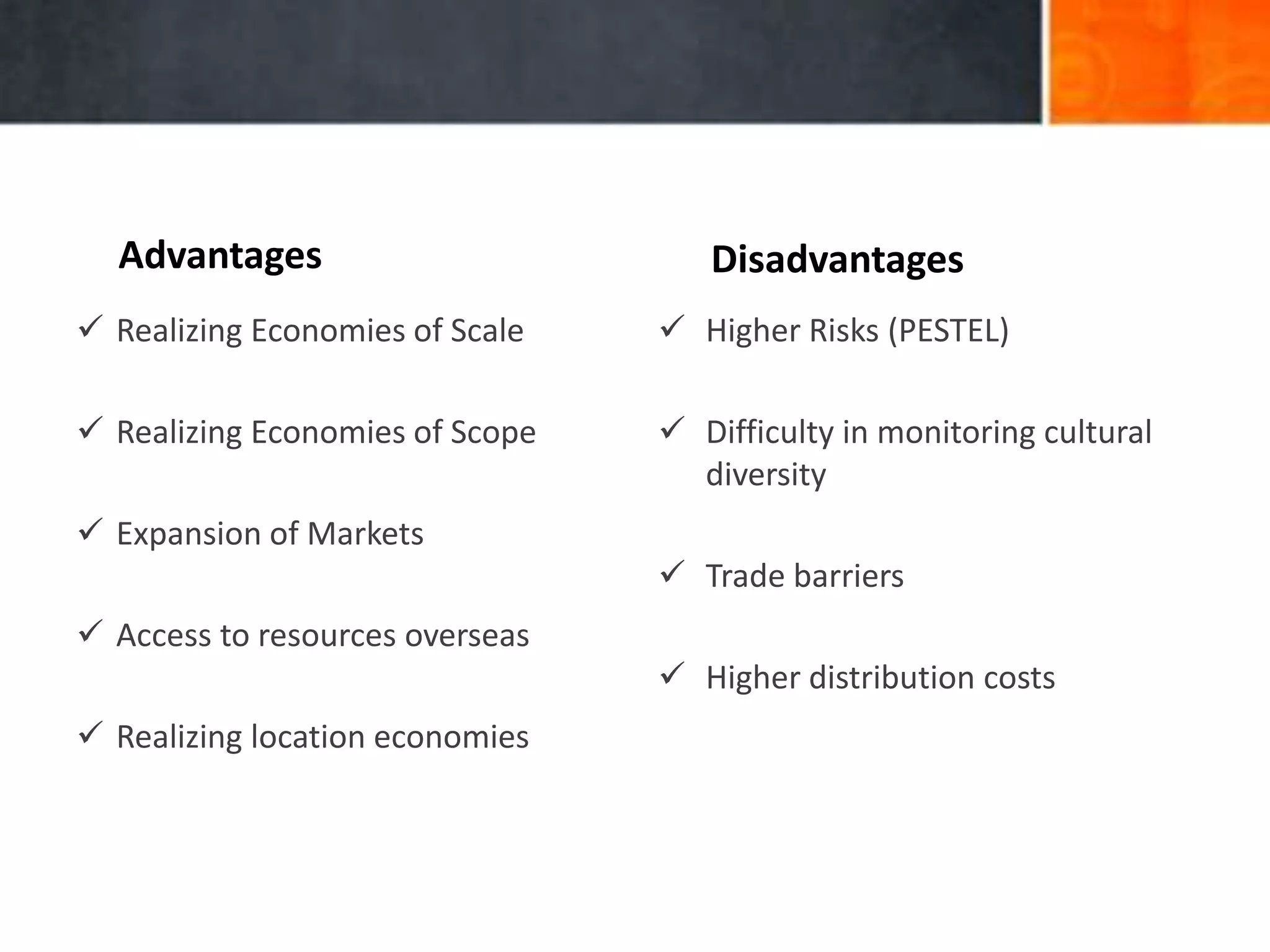 Advantages

✓ Realizing Economies of Scale

✓ Realizing Economies of Scope

✓ Expansion of Markets

✓ Access to resources overseas

✓ Realizing location economies

Disadvantages

✓ Higher Risks (PESTEL)

✓ Difficulty in monitoring cultural diversity

✓ Trade barriers

✓ Higher distribution costs